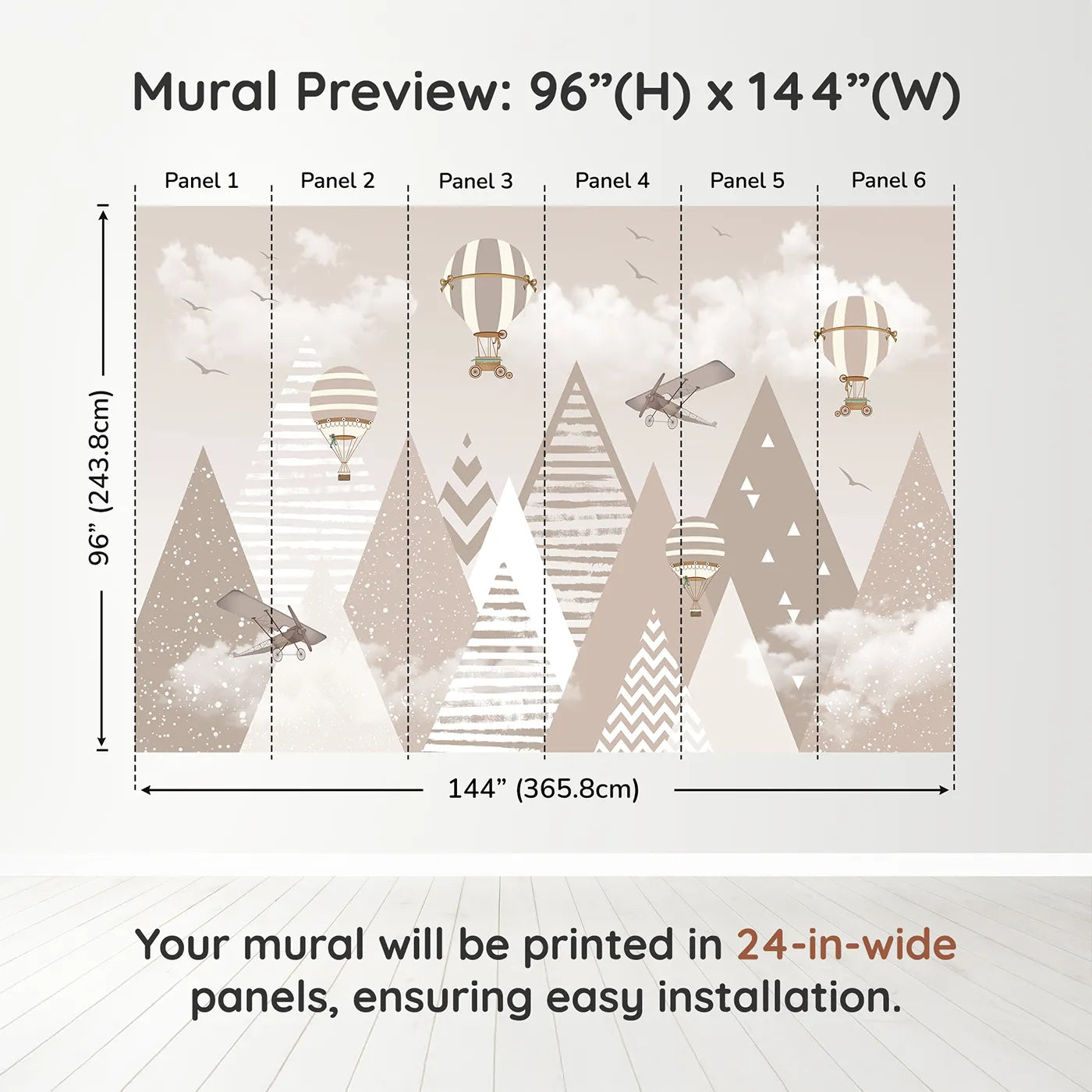 Mural Preview: 96”(H) x 144”(W)

Panel 1 Panel 2 Panel 3 Panel 4 Panel 5 Panel 6

96” (243.8cm)

144” (365.8cm)

Your mural will be printed in 24-in-wide panels, ensuring easy installation.